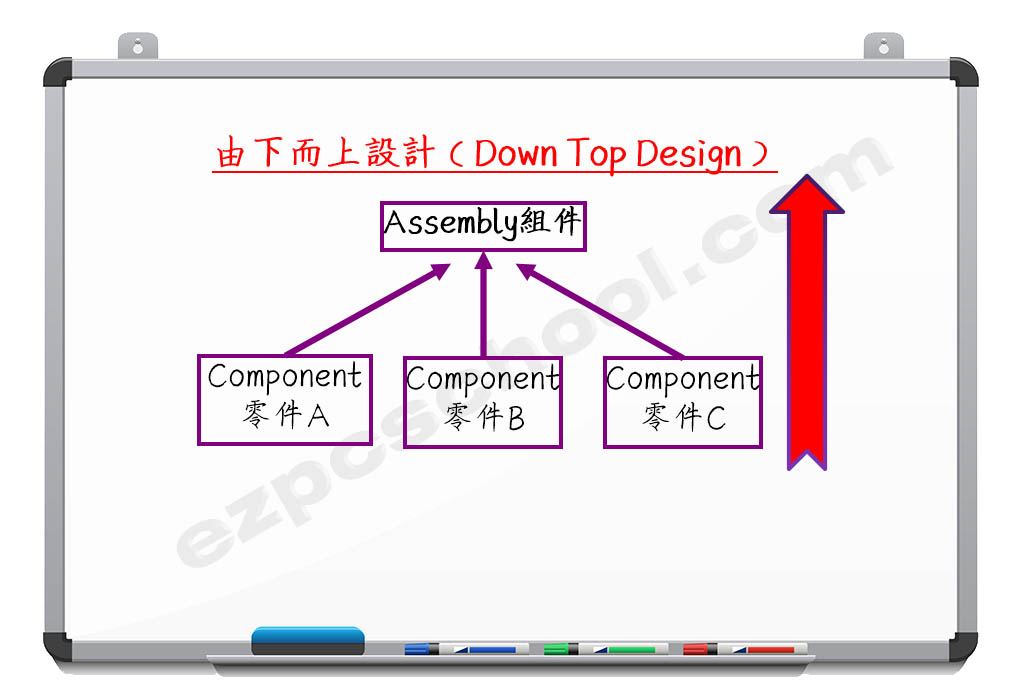 由下而上設計（Down Top Design）

Assembly組件

Component
零件A

Component
零件B

Component
零件C

ezpcschool.com